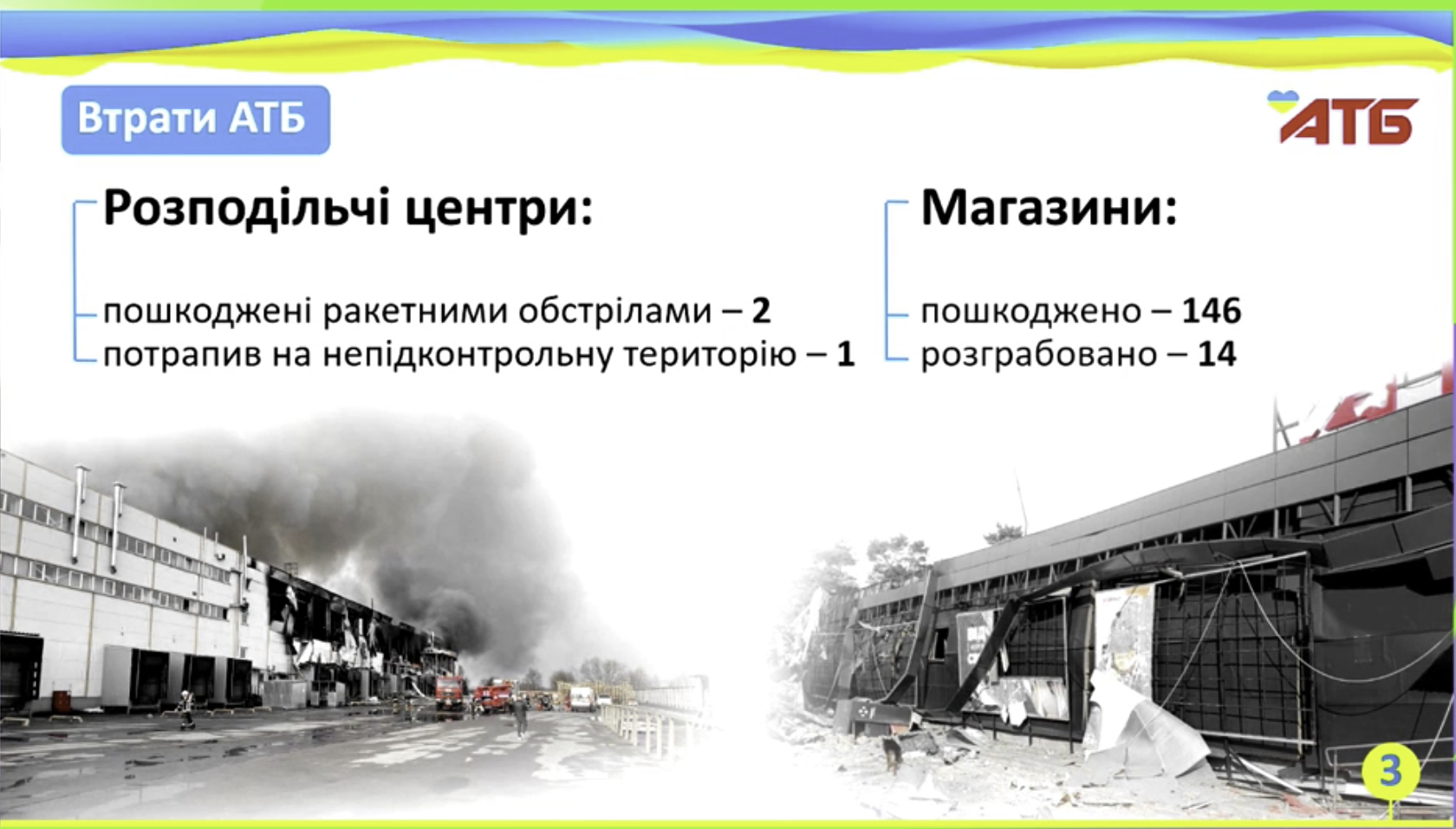 Втрати АТБ

АТБ

Розподільчі центри:

пошкоджені ракетними обстрілами – 2
потрапив на непідконтрольну територію – 1

Магазини:

пошкоджено – 146
розграбовано – 14

3